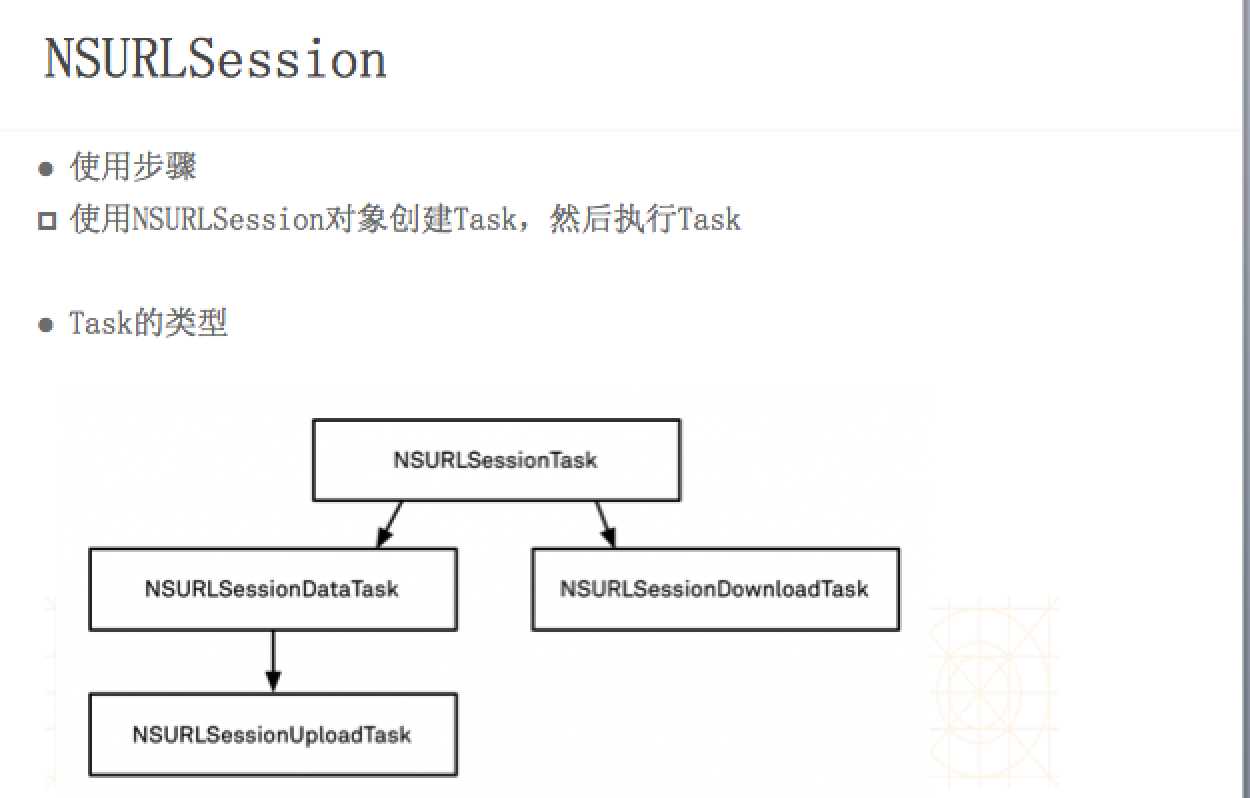 NSURLSession

● 使用步骤
□ 使用NSURLSession对象创建Task，然后执行Task

● Task的类型

NSURLSessionTask

NSURLSessionDataTask

NSURLSessionDownloadTask

NSURLSessionUploadTask